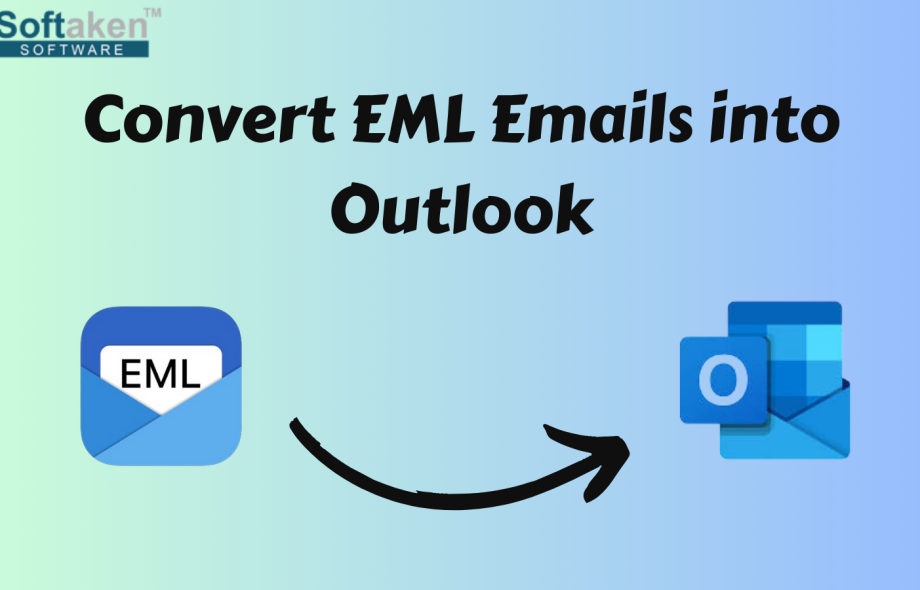 Softaken™
SOFTWARE

Convert EML Emails into Outlook

EML

O